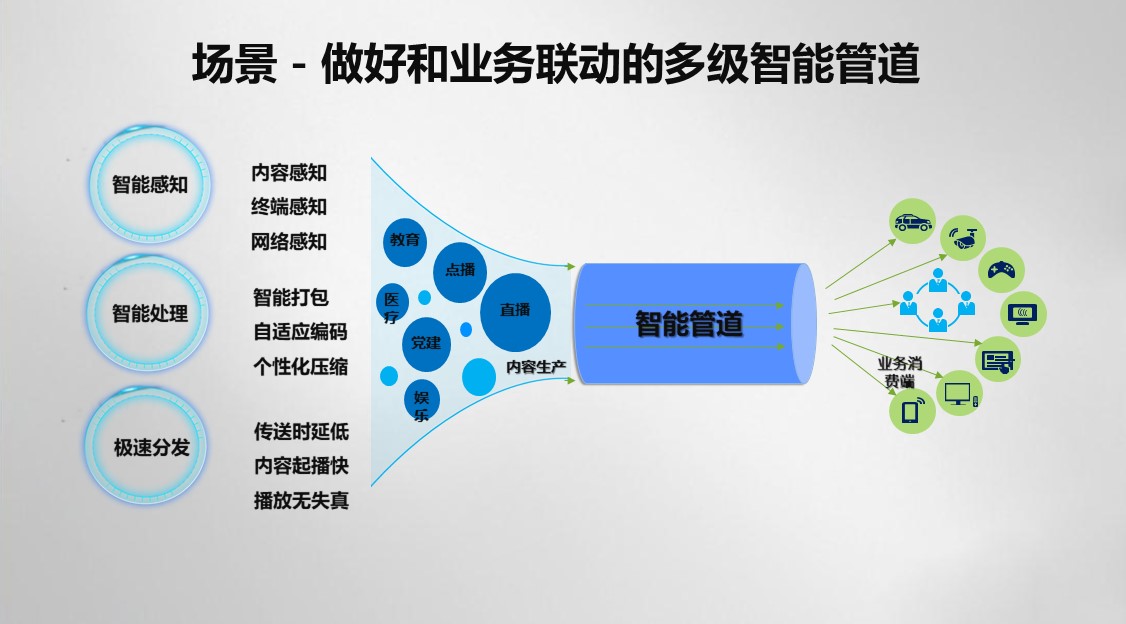 场景 - 做好和业务联动的多级智能管道

智能感知

内容感知
终端感知
网络感知

智能处理

智能打包
自适应编码
个性化压缩

极速分发

传送时延低
内容起播快
播放无失真

教育
点播
医疗
直播
党建
娱乐
内容生产

智能管道

业务消费端